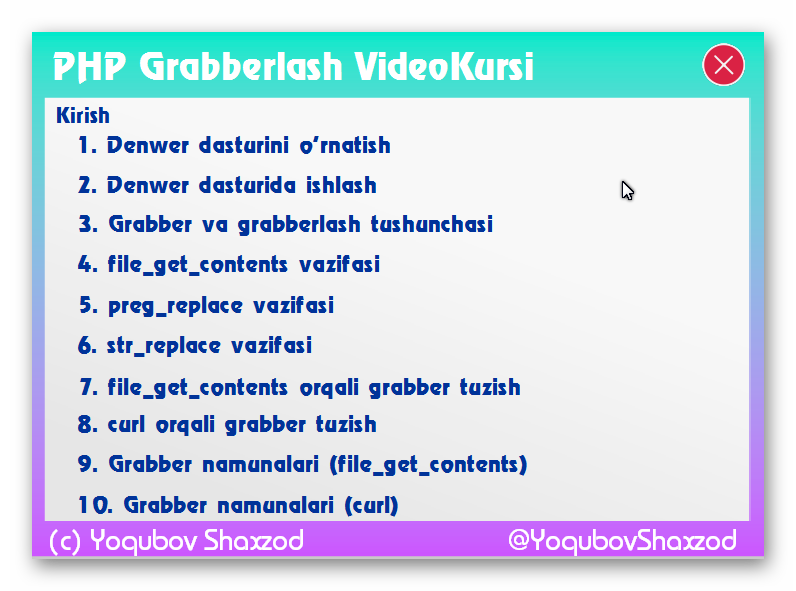 PHP Grabberlash VideoKursi

Kirish

1. Denwer dasturini o'rnatish

2. Denwer dasturida ishlash

3. Grabber va grabberlash tushunchasi

4. file_get_contents vazifasi

5. preg_replace vazifasi

6. str_replace vazifasi

7. file_get_contents orqali grabber tuzish

8. curl orqali grabber tuzish

9. Grabber namunalari (file_get_contents)

10. Grabber namunalari (curl)

(c) Yoqubov Shaxzod

@YoqubovShaxzod